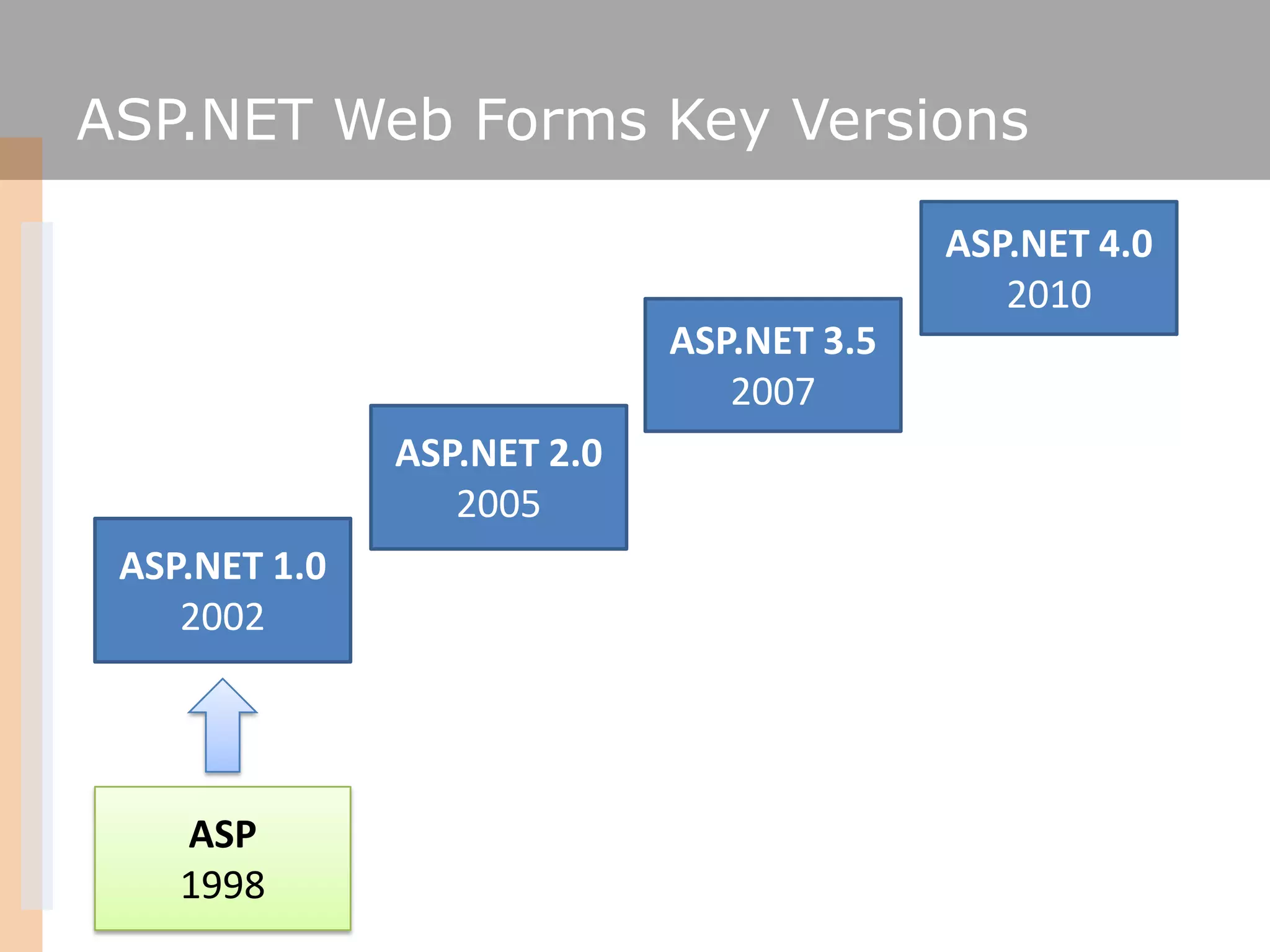 ASP.NET Web Forms Key Versions

ASP.NET 4.0
2010

ASP.NET 3.5
2007

ASP.NET 2.0
2005

ASP.NET 1.0
2002

ASP
1998